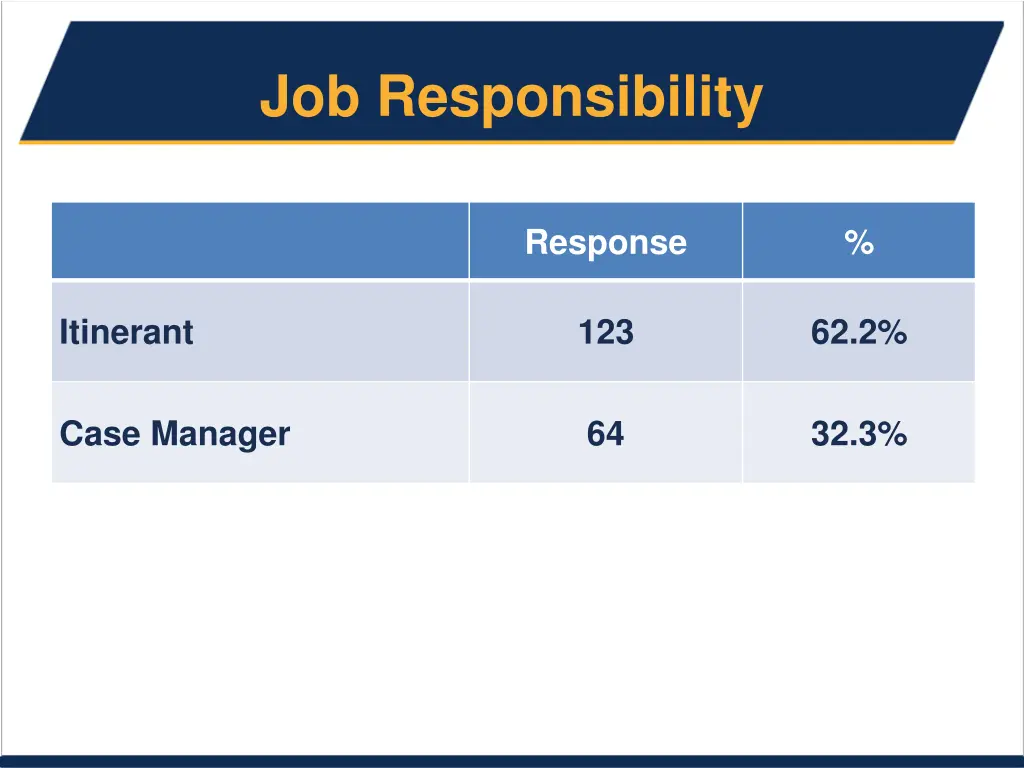 Job Responsibility

| | Response | % |
|---|---|---|
| Itinerant | 123 | 62.2% |
| Case Manager | 64 | 32.3% |